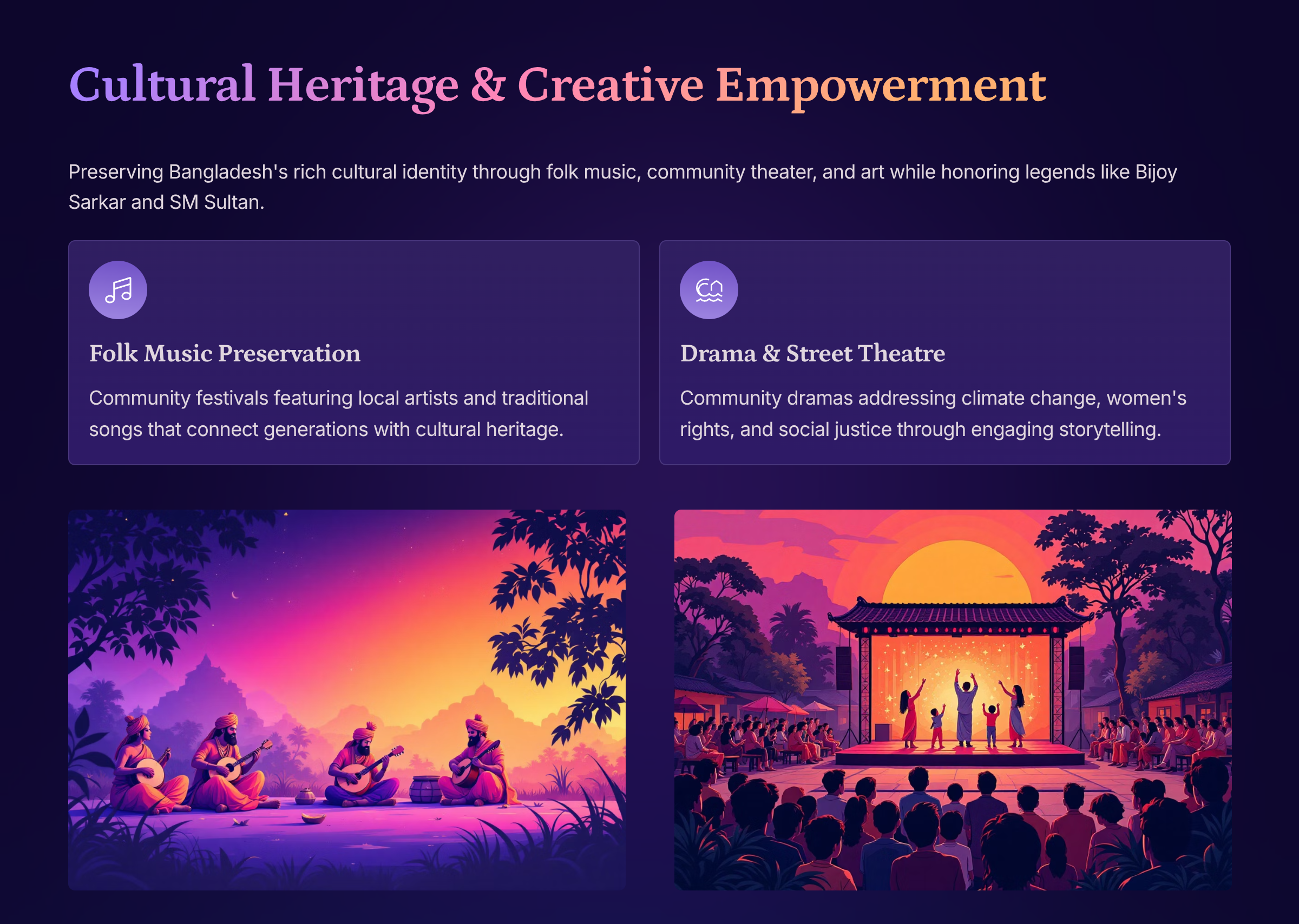 Cultural Heritage & Creative Empowerment

Preserving Bangladesh's rich cultural identity through folk music, community theater, and art while honoring legends like Bijoy Sarkar and SM Sultan.

Folk Music Preservation

Community festivals featuring local artists and traditional songs that connect generations with cultural heritage.

Drama & Street Theatre

Community dramas addressing climate change, women's rights, and social justice through engaging storytelling.